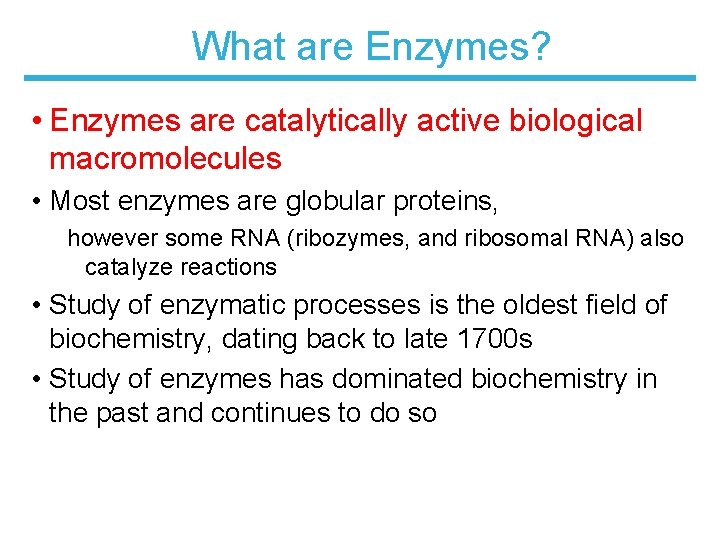 What are Enzymes?

• Enzymes are catalytically active biological macromolecules

• Most enzymes are globular proteins,

however some RNA (ribozymes, and ribosomal RNA) also catalyze reactions

• Study of enzymatic processes is the oldest field of biochemistry, dating back to late 1700s

• Study of enzymes has dominated biochemistry in the past and continues to do so